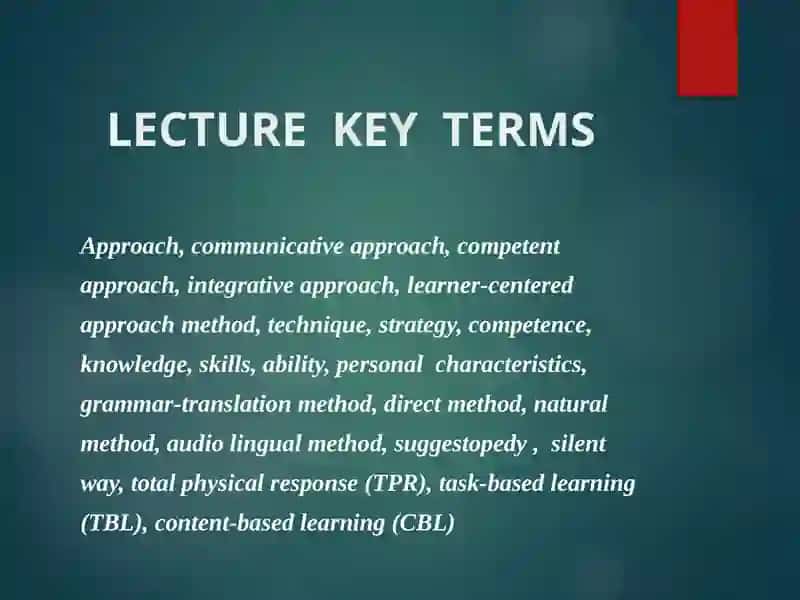 LECTURE KEY TERMS

Approach, communicative approach, competent approach, integrative approach, learner-centered approach method, technique, strategy, competence, knowledge, skills, ability, personal characteristics, grammar-translation method, direct method, natural method, audio lingual method, suggestopedy , silent way, total physical response (TPR), task-based learning (TBL), content-based learning (CBL)